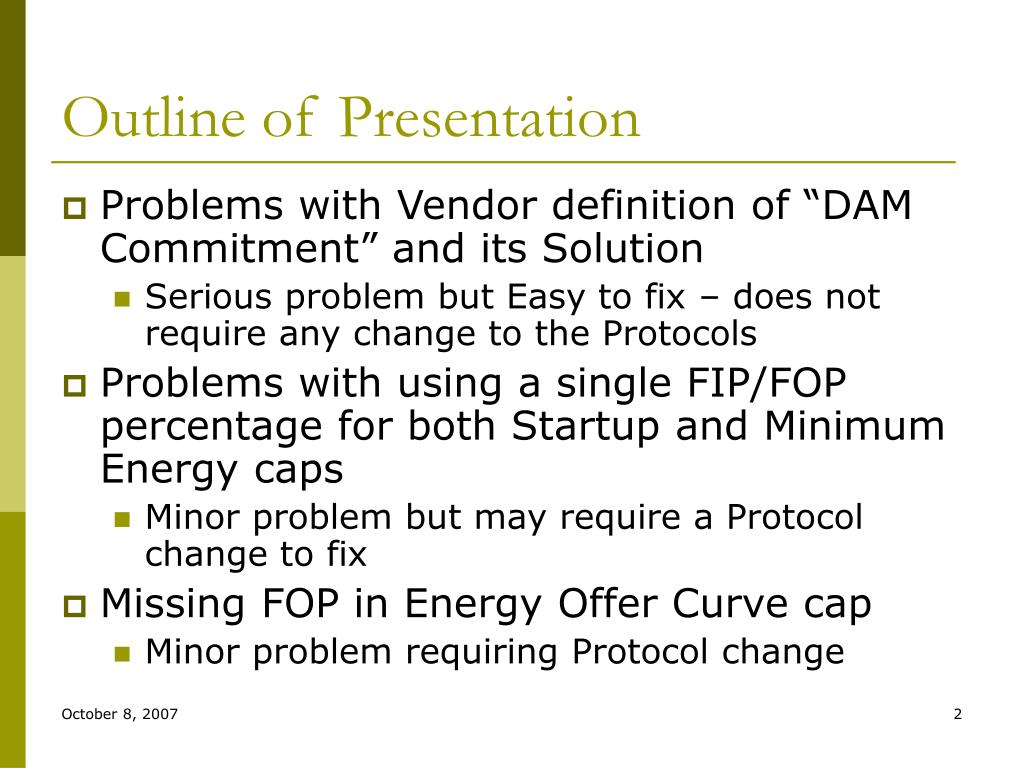 Outline of Presentation

Problems with Vendor definition of “DAM Commitment” and its Solution

Serious problem but Easy to fix – does not require any change to the Protocols

Problems with using a single FIP/FOP percentage for both Startup and Minimum Energy caps

Minor problem but may require a Protocol change to fix

Missing FOP in Energy Offer Curve cap

Minor problem requiring Protocol change

October 8, 2007

2